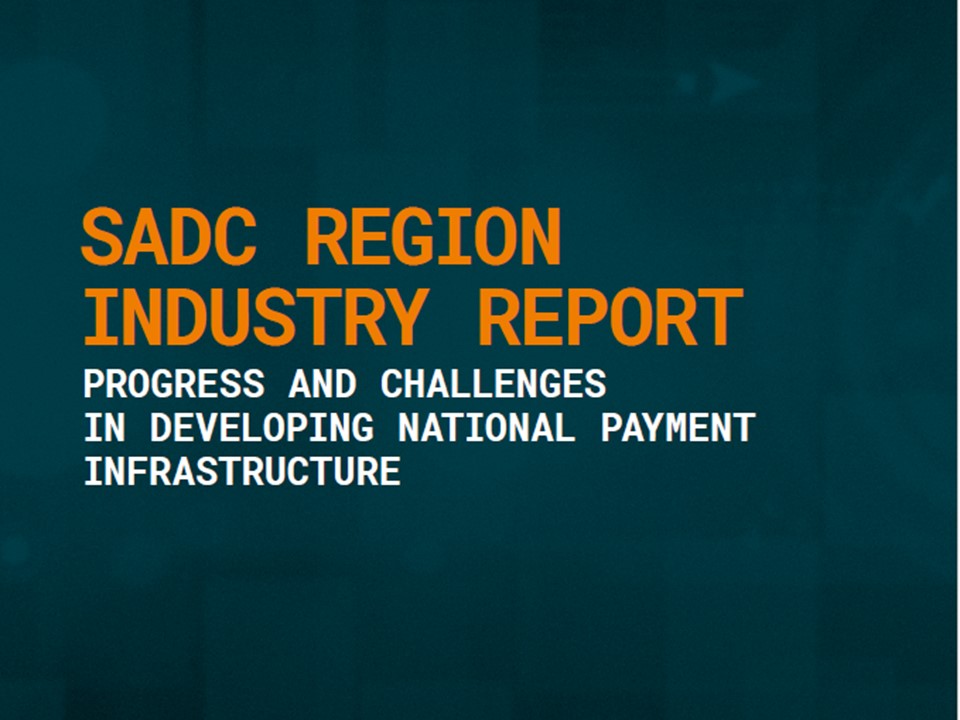 SADC REGION
INDUSTRY REPORT

PROGRESS AND CHALLENGES
IN DEVELOPING NATIONAL PAYMENT
INFRASTRUCTURE